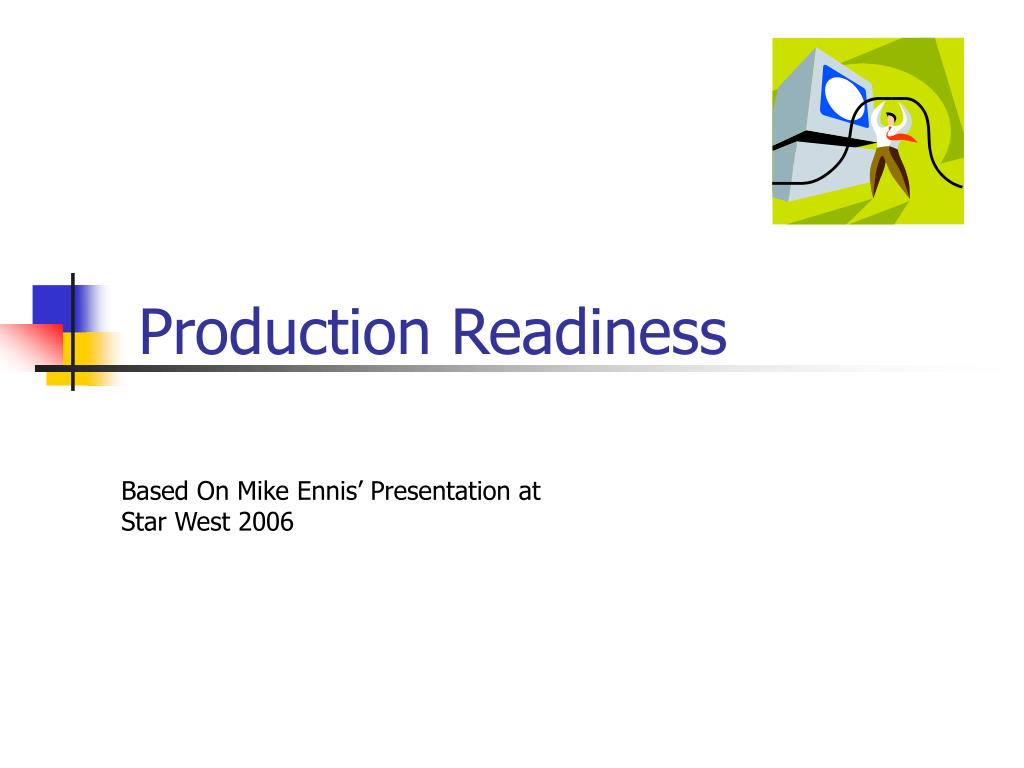 Production Readiness

Based On Mike Ennis’ Presentation at Star West 2006